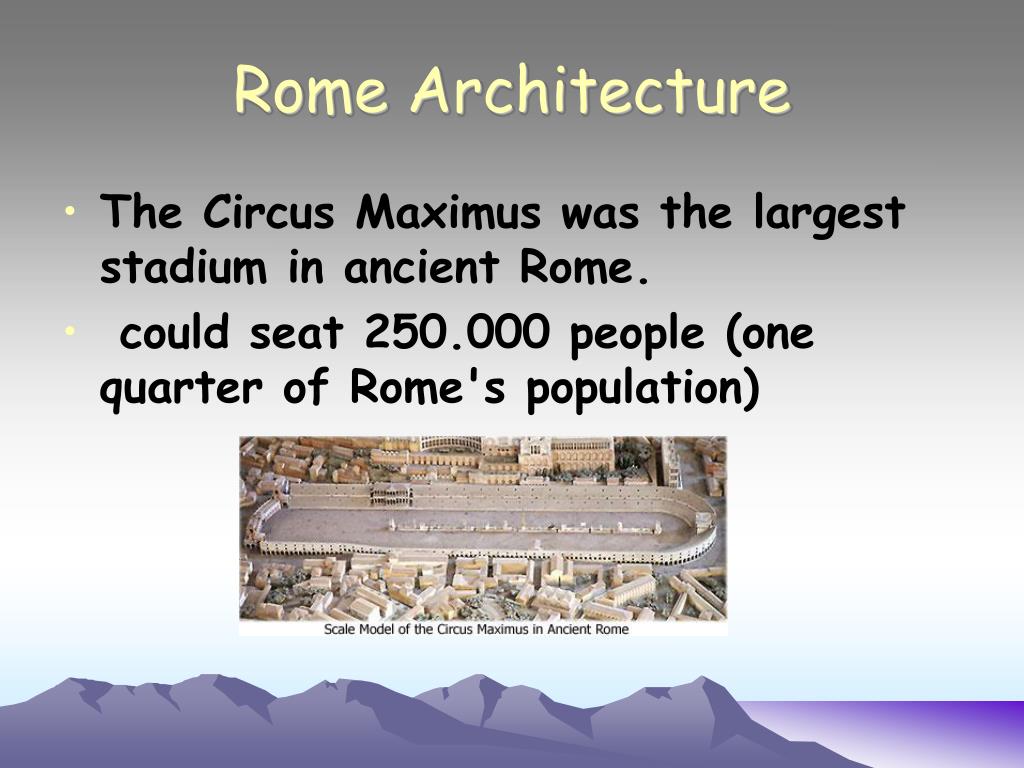 Rome Architecture

• The Circus Maximus was the largest stadium in ancient Rome.
• could seat 250.000 people (one quarter of Rome's population)

Scale Model of the Circus Maximus in Ancient Rome